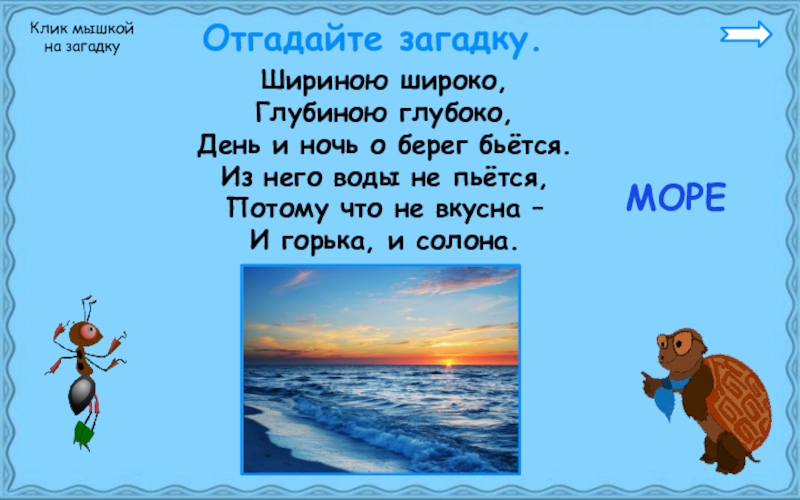 Клик мышкой на загадку

Отгадайте загадку.

Шириною широко,
Глубиною глубоко,
День и ночь о берег бьётся.
Из него воды не пьётся,
Потому что не вкусна –
И горька, и солона.

МОРЕ